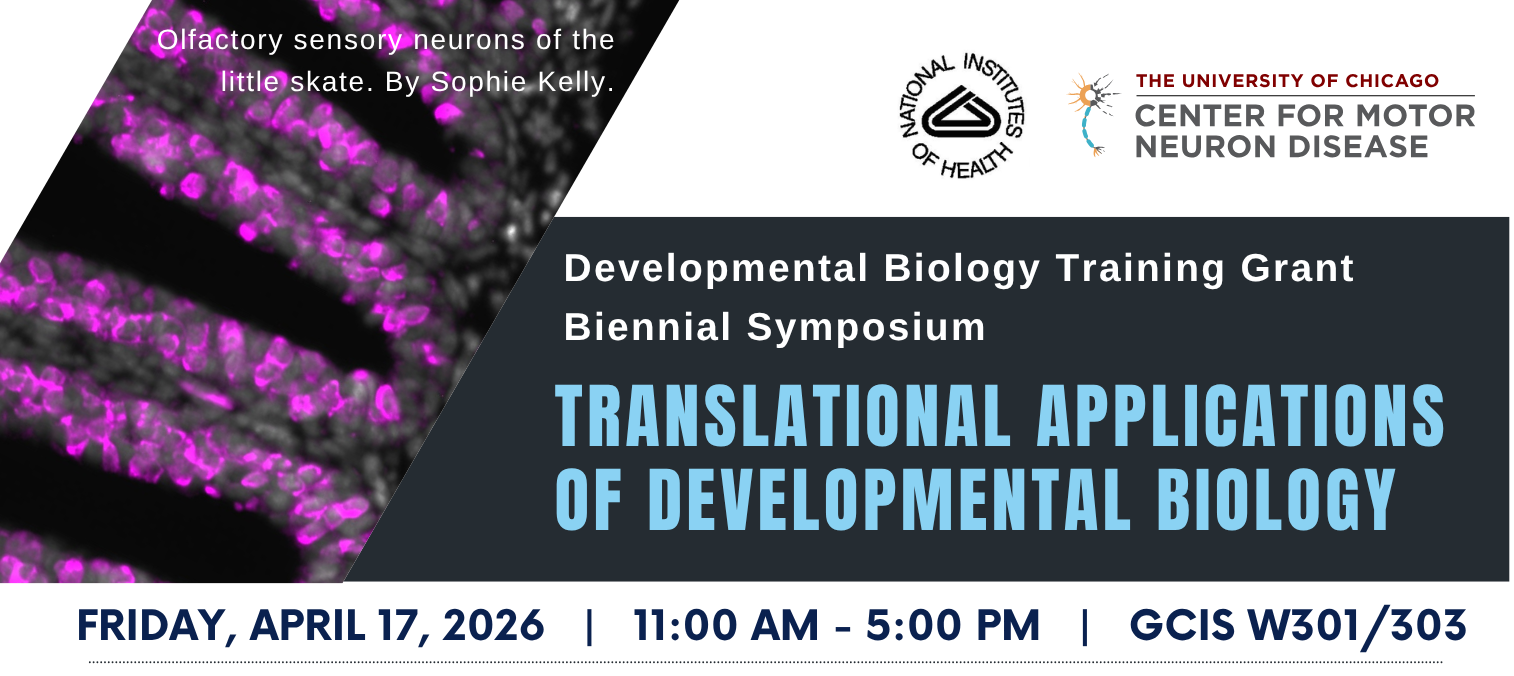 Olfactory sensory neurons of the little skate. By Sophie Kelly.

NATIONAL INSTITUTES OF HEALTH

THE UNIVERSITY OF CHICAGO
CENTER FOR MOTOR NEURON DISEASE

Developmental Biology Training Grant
Biennial Symposium

TRANSLATIONAL APPLICATIONS OF DEVELOPMENTAL BIOLOGY

FRIDAY, APRIL 17, 2026 | 11:00 AM - 5:00 PM | GCIS W301/303